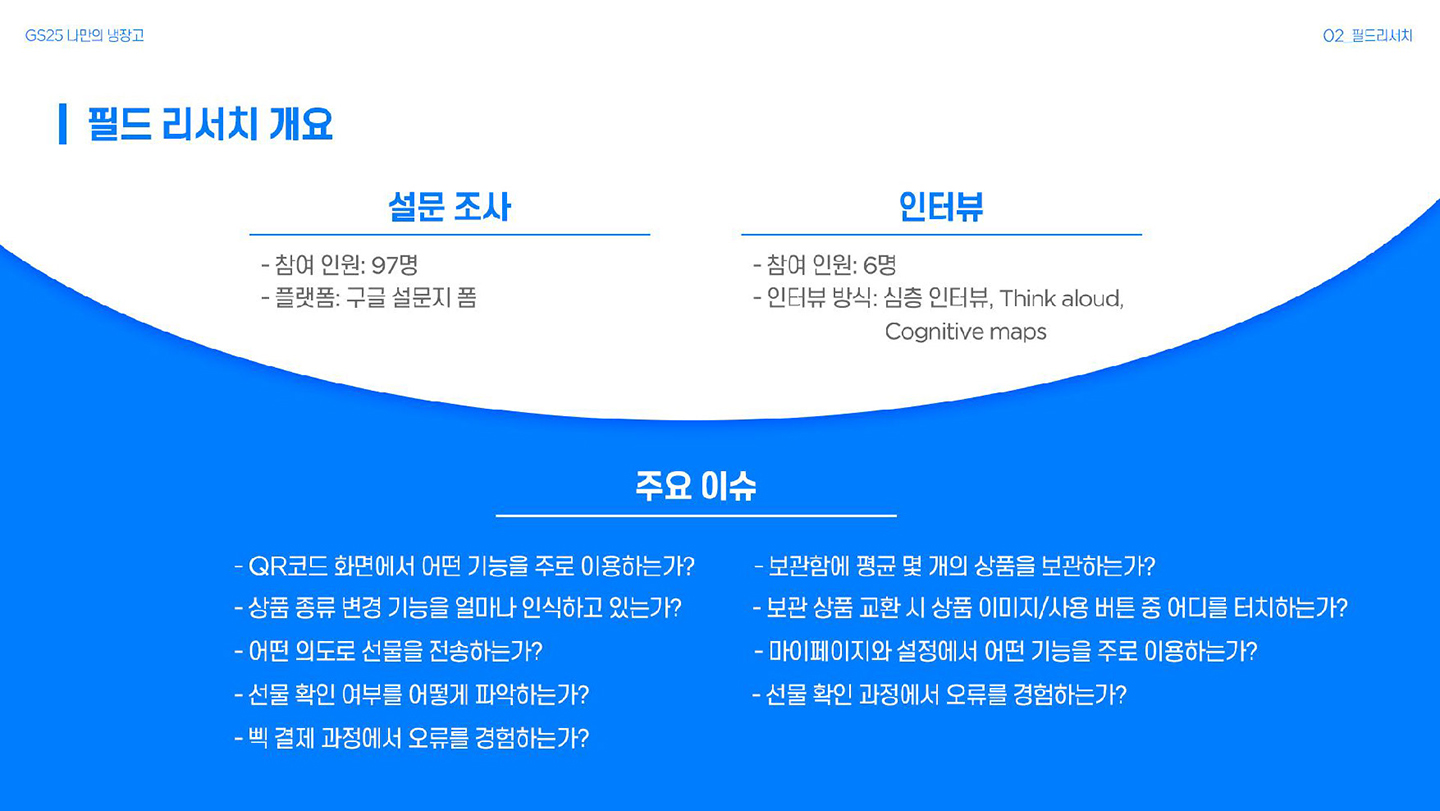 GS25 나만의 냉장고

02_필드리서치

필드 리서치 개요

설문 조사

- 참여 인원: 97명
- 플랫폼: 구글 설문지 폼

인터뷰

- 참여 인원: 6명
- 인터뷰 방식: 심층 인터뷰, Think aloud, Cognitive maps

주요 이슈

- QR코드 화면에서 어떤 기능을 주로 이용하는가?
- 상품 종류 변경 기능을 얼마나 인식하고 있는가?
- 어떤 의도로 선물을 전송하는가?
- 선물 확인 여부를 어떻게 파악하는가?
- 빅 결제 과정에서 오류를 경험하는가?

- 보관함에 평균 몇 개의 상품을 보관하는가?
- 보관 상품 교환 시 상품 이미지/사용 버튼 중 어디를 터치하는가?
- 마이페이지와 설정에서 어떤 기능을 주로 이용하는가?
- 선물 확인 과정에서 오류를 경험하는가?